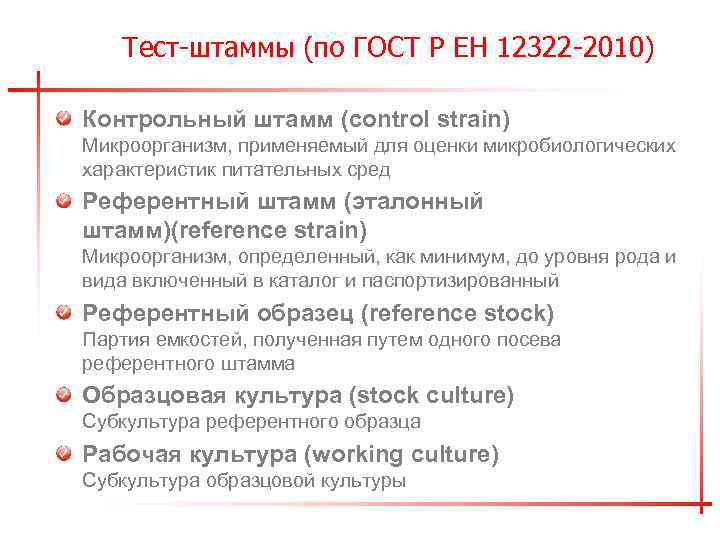 Тест-штаммы (по ГОСТ Р ЕН 12322-2010)

Контрольный штамм (control strain)
Микроорганизм, применяемый для оценки микробиологических характеристик питательных сред

Референтный штамм (эталонный штамм)(reference strain)
Микроорганизм, определенный, как минимум, до уровня рода и вида включенный в каталог и паспортизированный

Референтный образец (reference stock)
Партия емкостей, полученная путем одного посева референтного штамма

Образцовая культура (stock culture)
Субкультура референтного образца

Рабочая культура (working culture)
Субкультура образцовой культуры